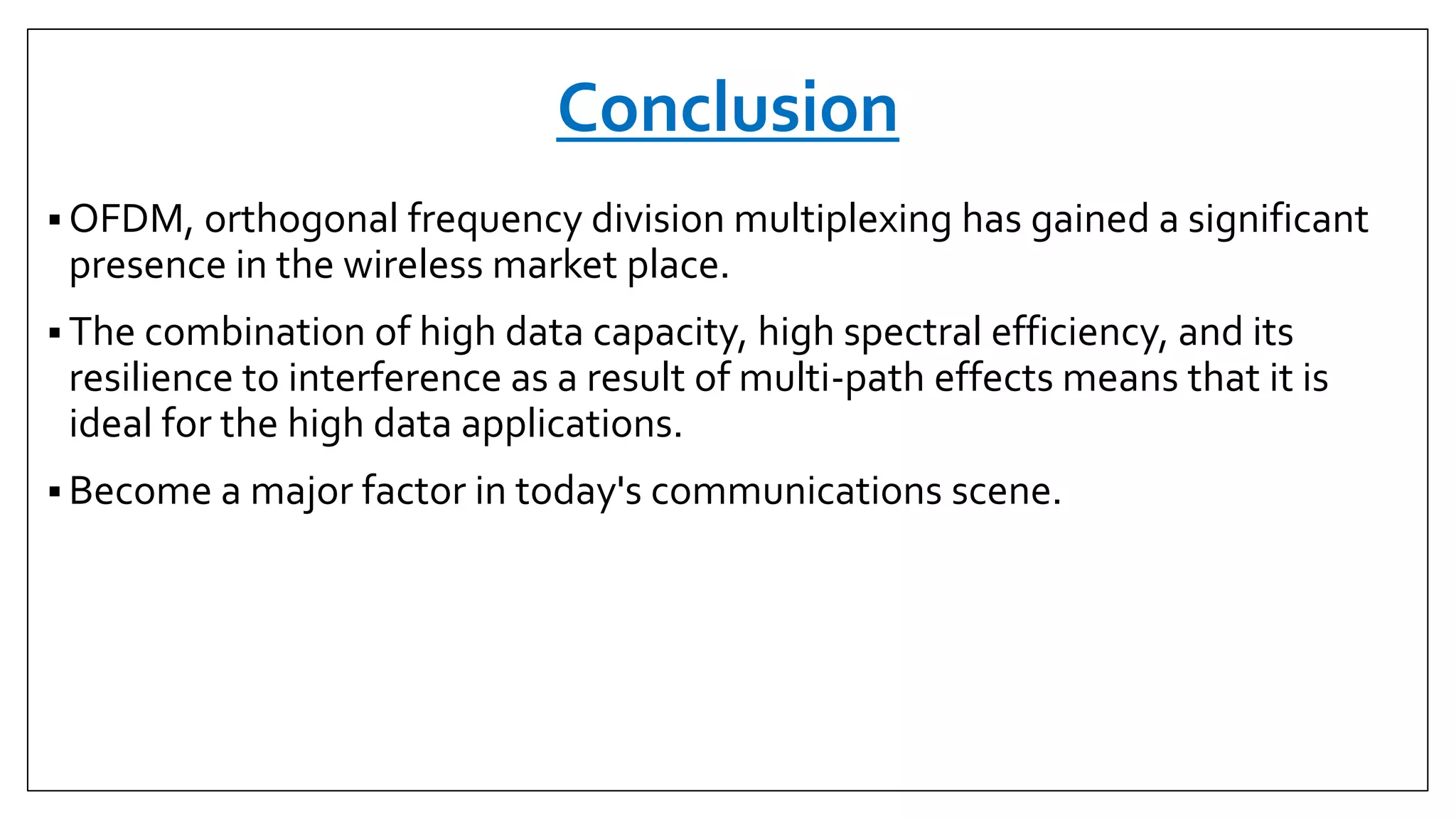 Conclusion

▪ OFDM, orthogonal frequency division multiplexing has gained a significant presence in the wireless market place.

▪ The combination of high data capacity, high spectral efficiency, and its resilience to interference as a result of multi-path effects means that it is ideal for the high data applications.

▪ Become a major factor in today's communications scene.